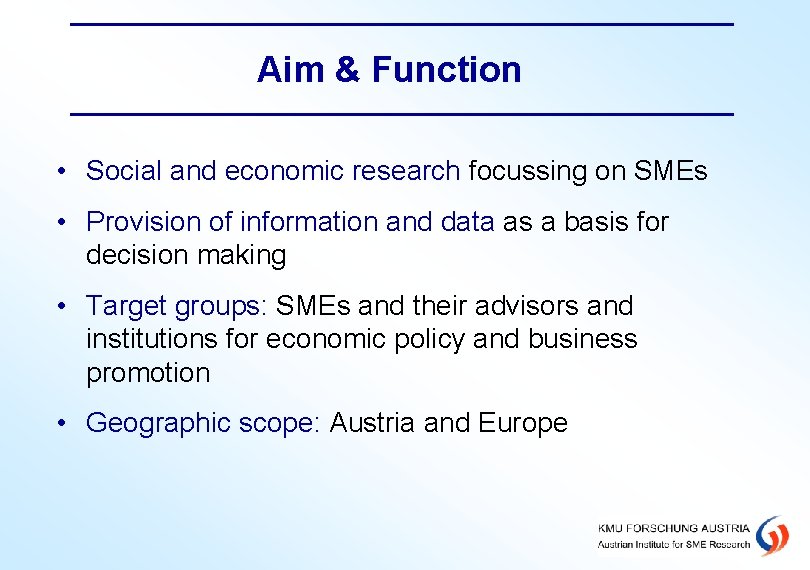 Aim & Function

• Social and economic research focussing on SMEs
• Provision of information and data as a basis for decision making
• Target groups: SMEs and their advisors and institutions for economic policy and business promotion
• Geographic scope: Austria and Europe

KMU FORSCHUNG AUSTRIA
Austrian Institute for SME Research